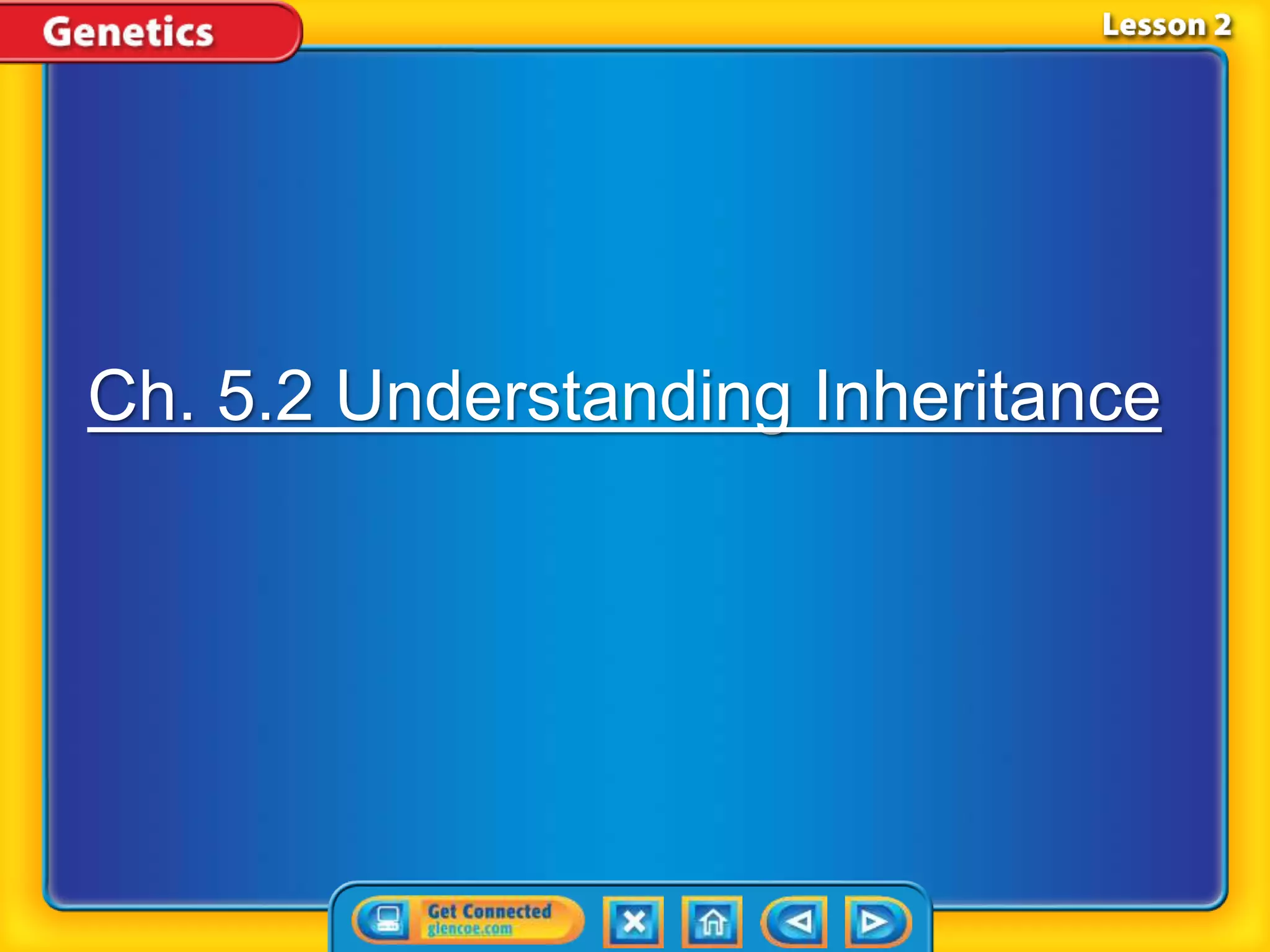 Genetics

Lesson 2

Ch. 5.2 Understanding Inheritance

Get Connected
glencoe.com